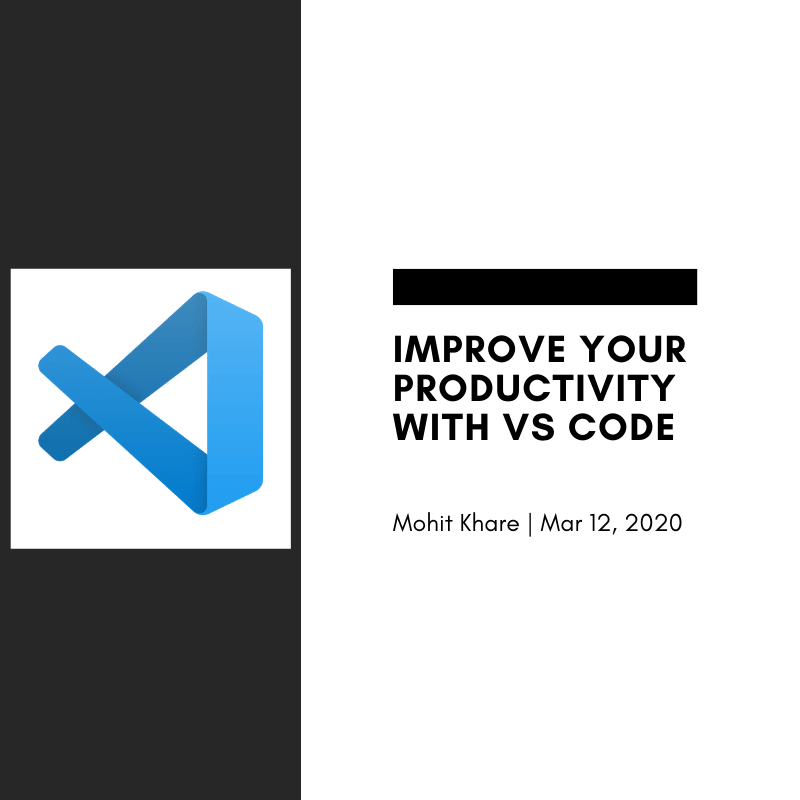 IMPROVE YOUR PRODUCTIVITY WITH VS CODE

Mohit Khare | Mar 12, 2020